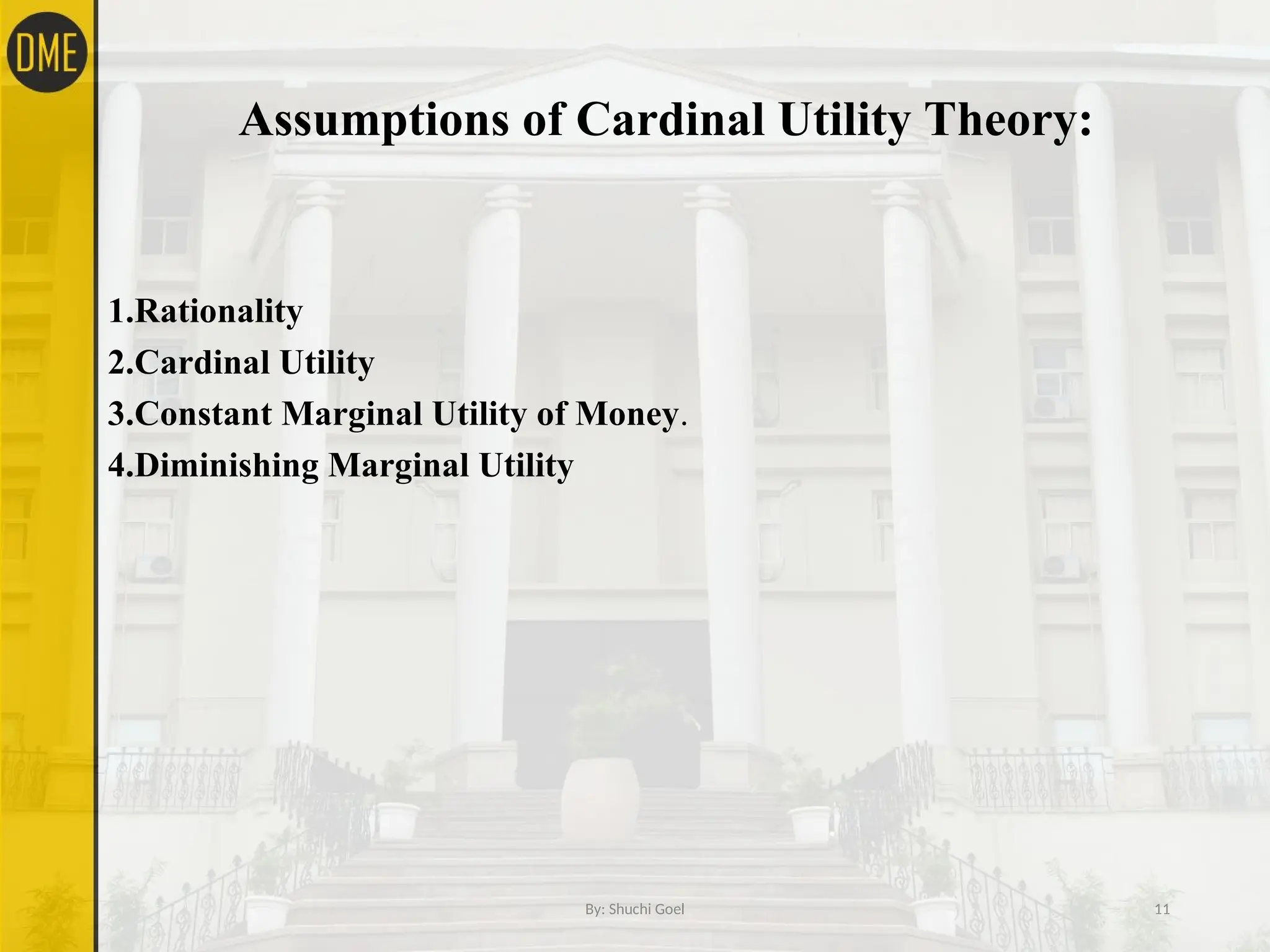 DME

Assumptions of Cardinal Utility Theory:

1.Rationality
2.Cardinal Utility
3.Constant Marginal Utility of Money.
4.Diminishing Marginal Utility

By: Shuchi Goel

11